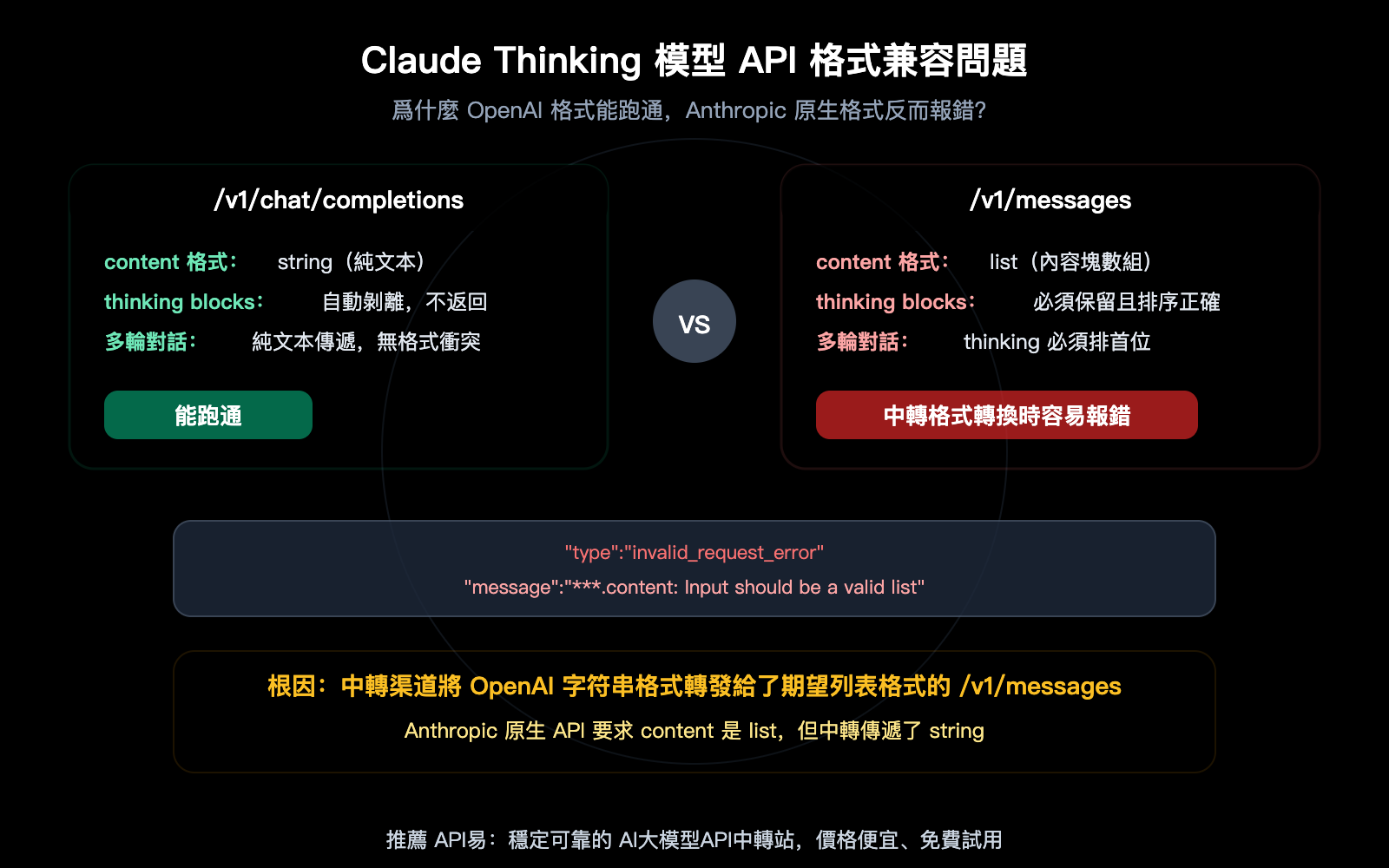 Claude Thinking 模型 API 格式兼容問題

爲什麼 OpenAI 格式能跑通，Anthropic 原生格式反而報錯?

/v1/chat/completions

content 格式： string（純文本）

thinking blocks： 自動剝離，不返回

多輪對話： 純文本傳遞，無格式衝突

能跑通

VS

/v1/messages

content 格式： list（內容塊數組）

thinking blocks： 必須保留且排序正確

多輪對話： thinking 必須排首位

中轉格式轉換時容易報錯

"type":"invalid_request_error"

"message":"***.content: Input should be a valid list"

根因：中轉渠道將 OpenAI 字符串格式轉發給了期望列表格式的 /v1/messages

Anthropic 原生 API 要求 content 是 list，但中轉傳遞了 string

推薦 API易：穩定可靠的 AI大模型API中轉站，價格便宜、免費試用